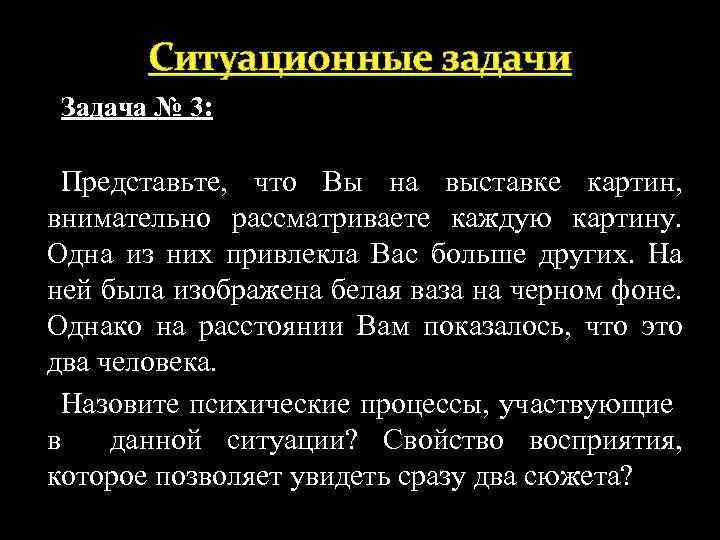 Ситуационные задачи

Задача № 3:

Представьте, что Вы на выставке картин, внимательно рассматриваете каждую картину. Одна из них привлекла Вас больше других. На ней была изображена белая ваза на черном фоне. Однако на расстоянии Вам показалось, что это два человека.

Назовите психические процессы, участвующие в данной ситуации? Свойство восприятия, которое позволяет увидеть сразу два сюжета?